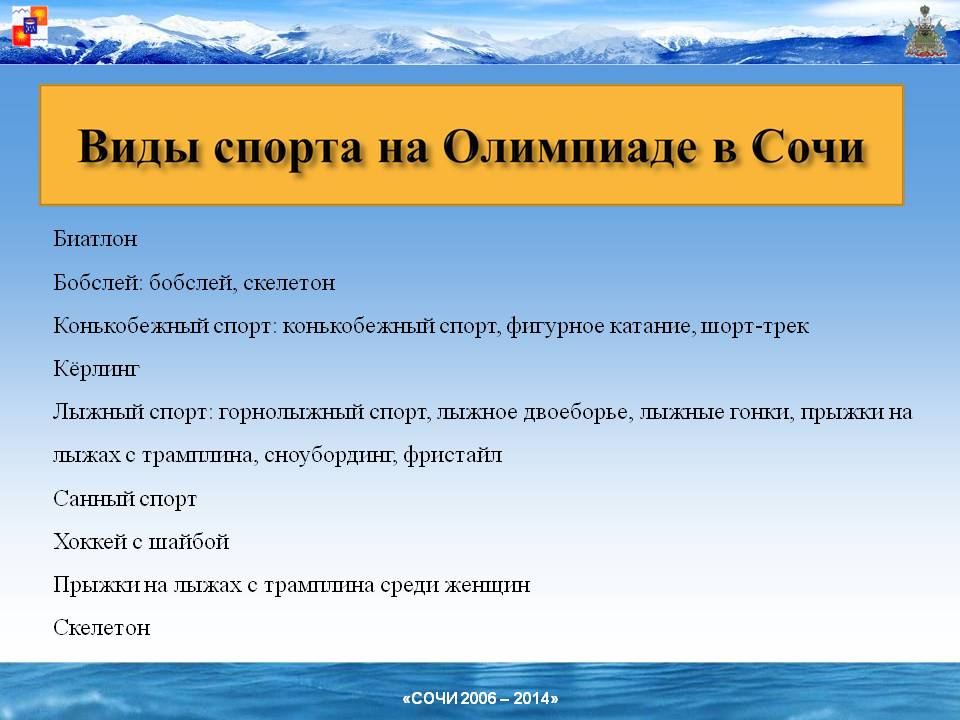 Виды спорта на Олимпиаде в Сочи

Биатлон

Бобслей: бобслей, скелетон

Конькобежный спорт: конькобежный спорт, фигурное катание, шорт-трек

Кёрлинг

Лыжный спорт: горнолыжный спорт, лыжное двоеборье, лыжные гонки, прыжки на лыжах с трамплина, сноубординг, фристайл

Санный спорт

Хоккей с шайбой

Прыжки на лыжах с трамплина среди женщин

Скелетон

«СОЧИ 2006 – 2014»